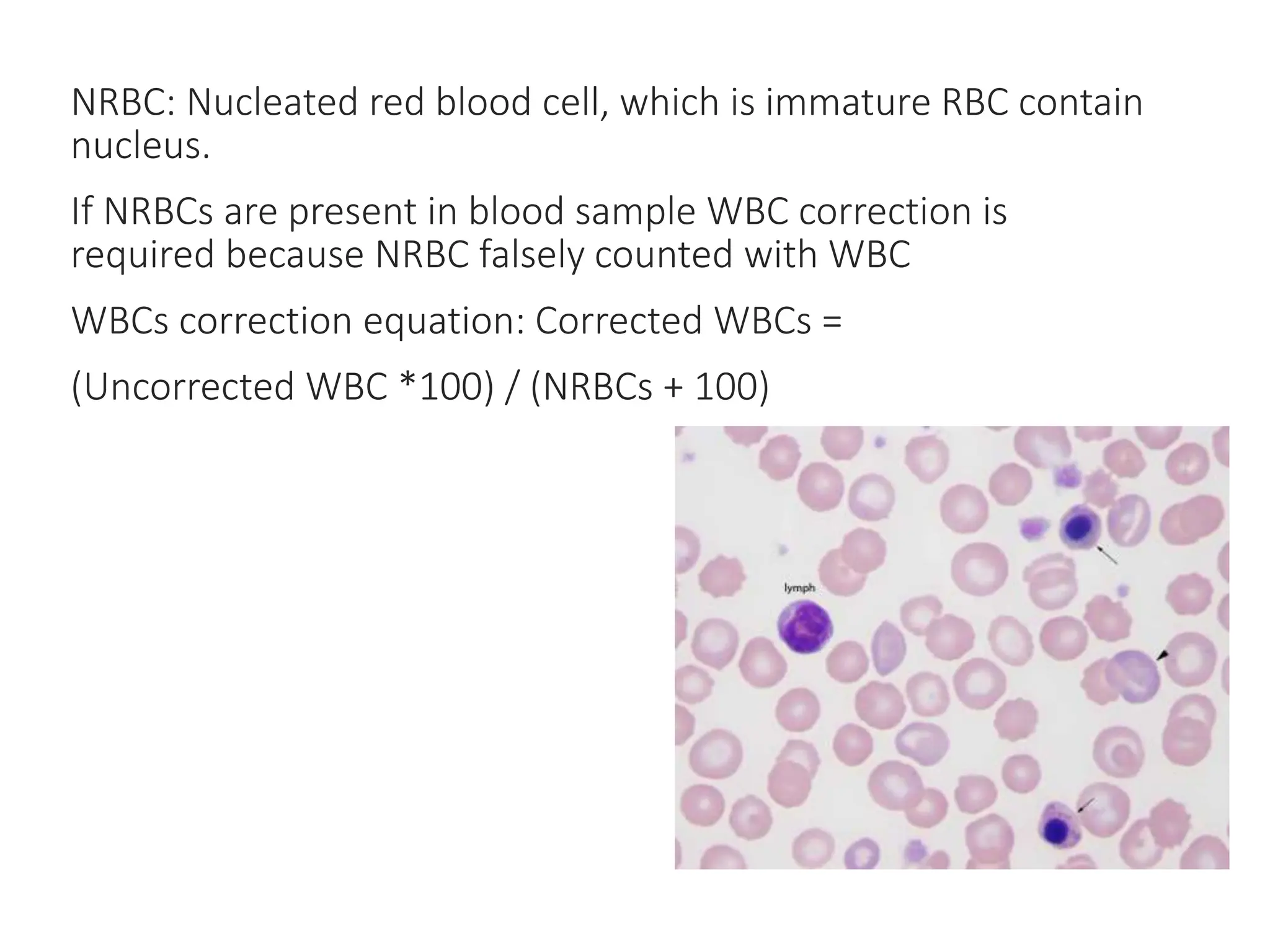 NRBC: Nucleated red blood cell, which is immature RBC contain nucleus.

If NRBCs are present in blood sample WBC correction is required because NRBC falsely counted with WBC

WBCs correction equation: Corrected WBCs =

(Uncorrected WBC *100) / (NRBCs + 100)

lymph